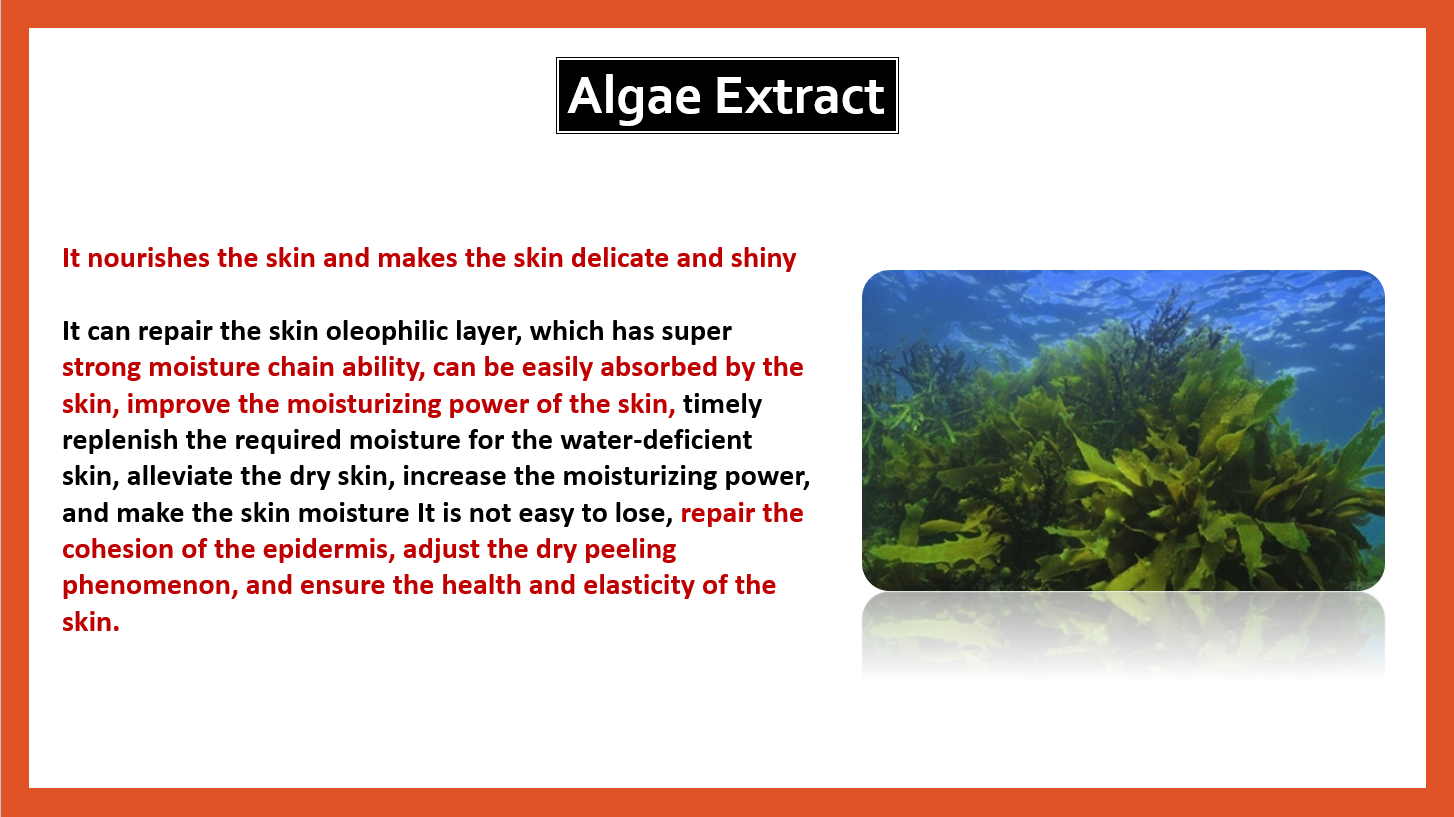 Algae Extract

It nourishes the skin and makes the skin delicate and shiny

It can repair the skin oleophilic layer, which has super strong moisture chain ability, can be easily absorbed by the skin, improve the moisturizing power of the skin, timely replenish the required moisture for the water-deficient skin, alleviate the dry skin, increase the moisturizing power, and make the skin moisture It is not easy to lose, repair the cohesion of the epidermis, adjust the dry peeling phenomenon, and ensure the health and elasticity of the skin.